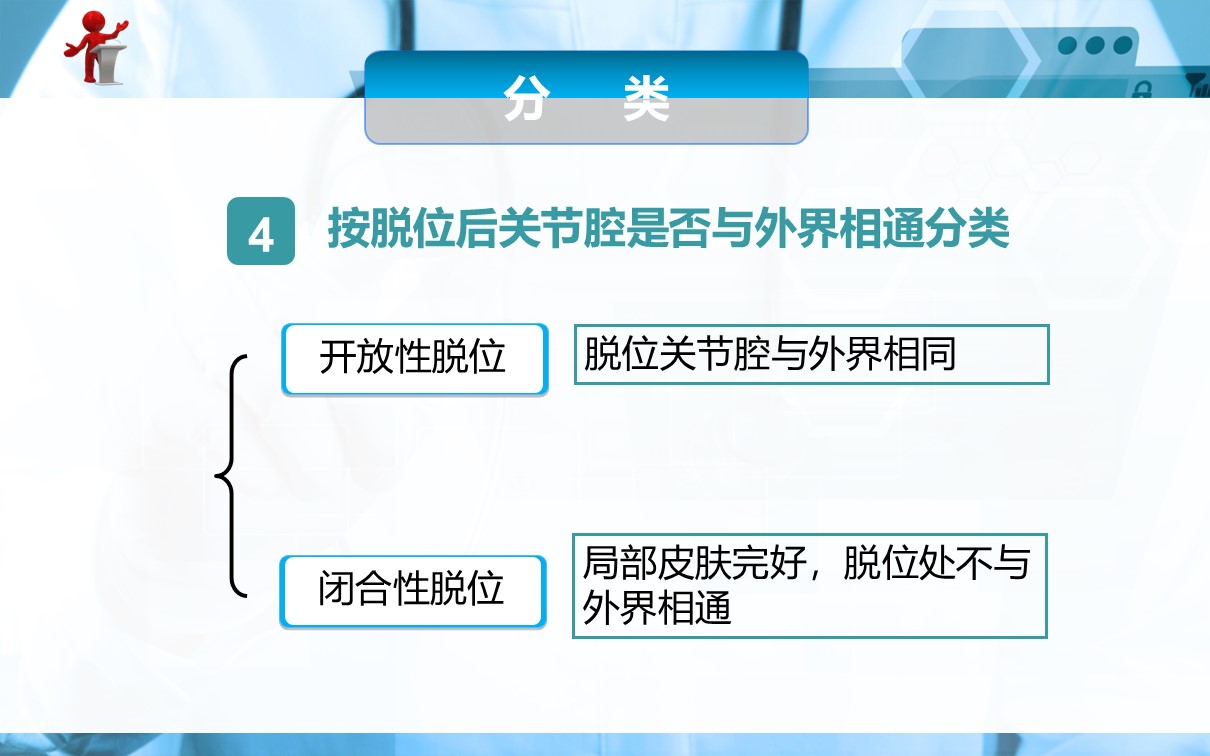 分　类

4　按脱位后关节腔是否与外界相通分类

开放性脱位

脱位关节腔与外界相同

闭合性脱位

局部皮肤完好，脱位处不与外界相通